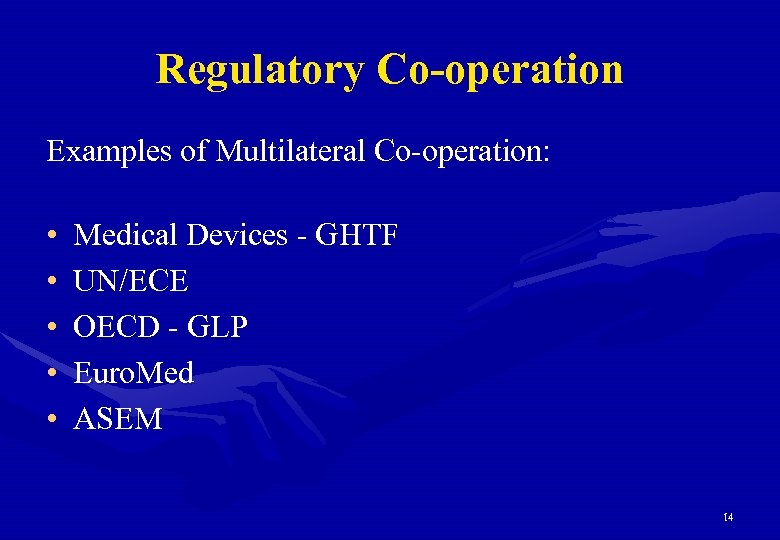 Regulatory Co-operation

Examples of Multilateral Co-operation:

• Medical Devices - GHTF
• UN/ECE
• OECD - GLP
• EuroMed
• ASEM

14